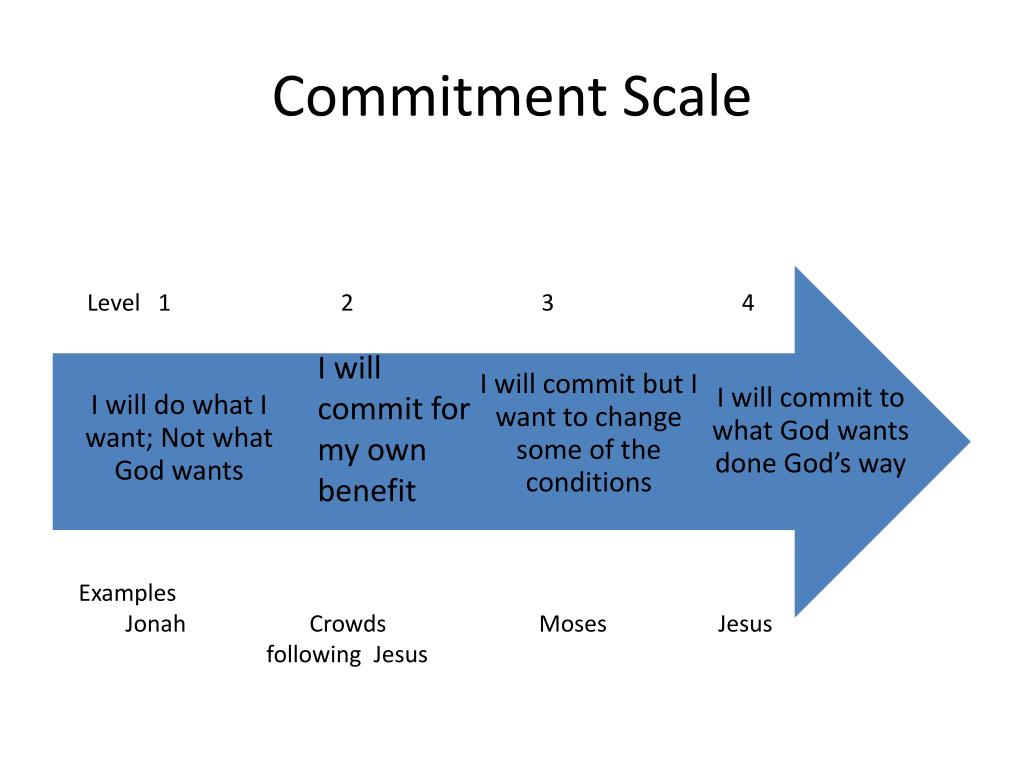 Commitment Scale

Level 1 2 3 4

I will do what I want; Not what God wants

I will commit for my own benefit

I will commit but I want to change some of the conditions

I will commit to what God wants done God's way

Examples
Jonah

Crowds following Jesus

Moses

Jesus